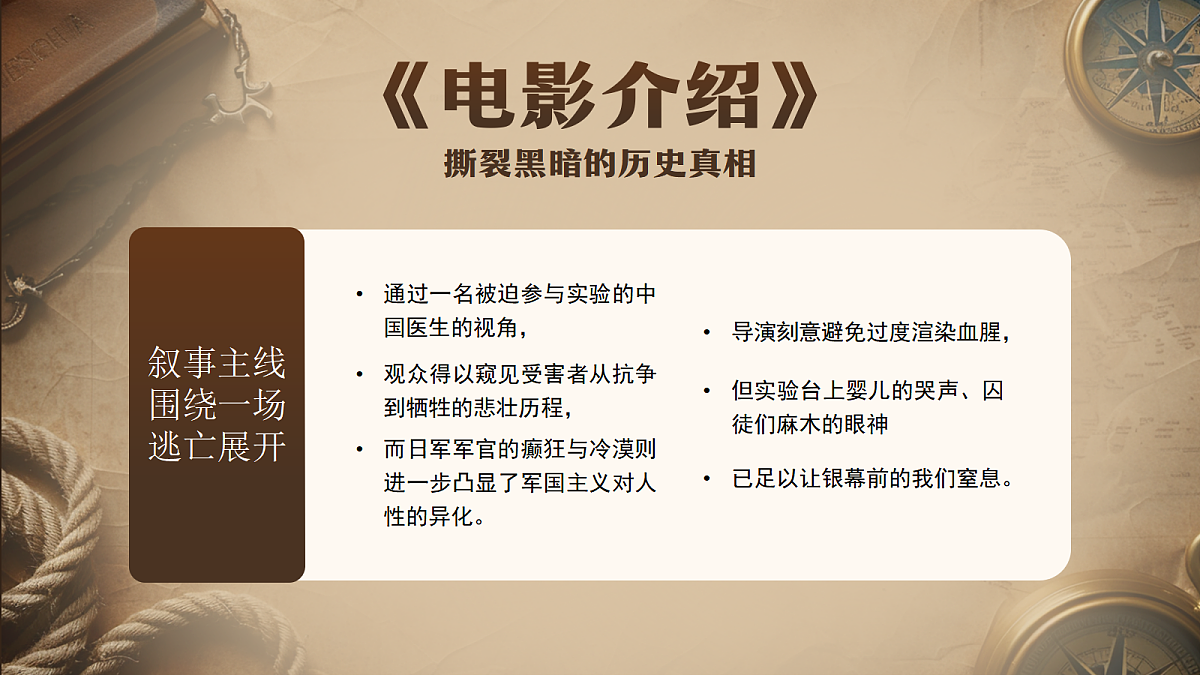 《电影介绍》

撕裂黑暗的历史真相

叙事主线围绕一场逃亡展开

• 通过一名被迫参与实验的中国医生的视角，

• 观众得以窥见受害者从抗争到牺牲的悲壮历程，

• 而日军军官的癫狂与冷漠则进一步凸显了军国主义对人性的异化。

• 导演刻意避免过度渲染血腥，

• 但实验台上婴儿的哭声、囚徒们麻木的眼神

• 已足以让银幕前的我们窒息。